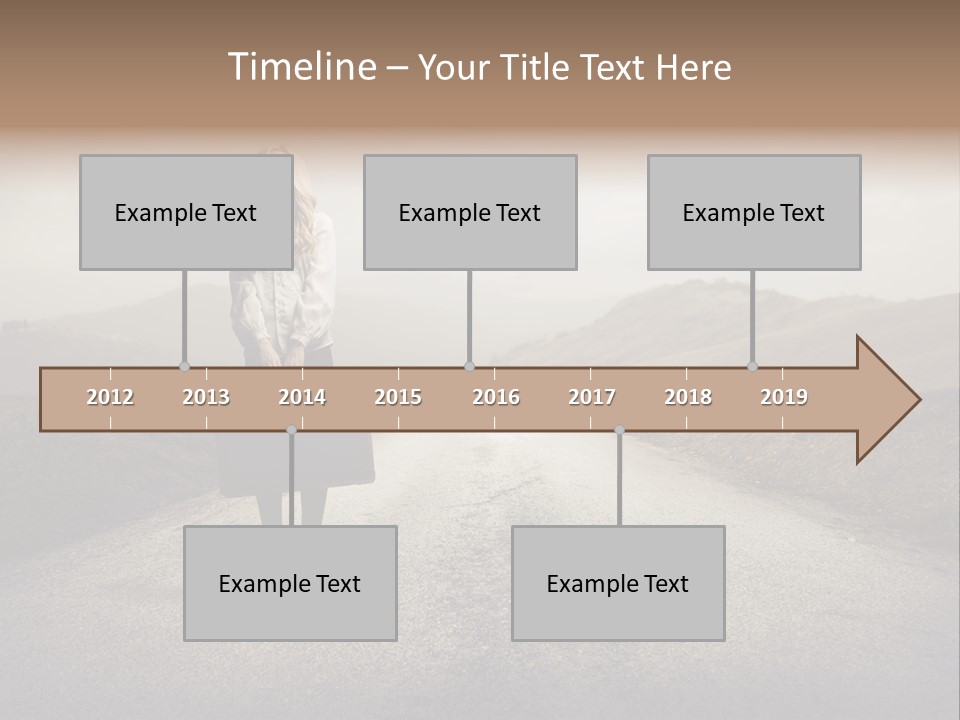 Timeline – Your Title Text Here

Example Text

Example Text

Example Text

2012 2013 2014 2015 2016 2017 2018 2019

Example Text

Example Text